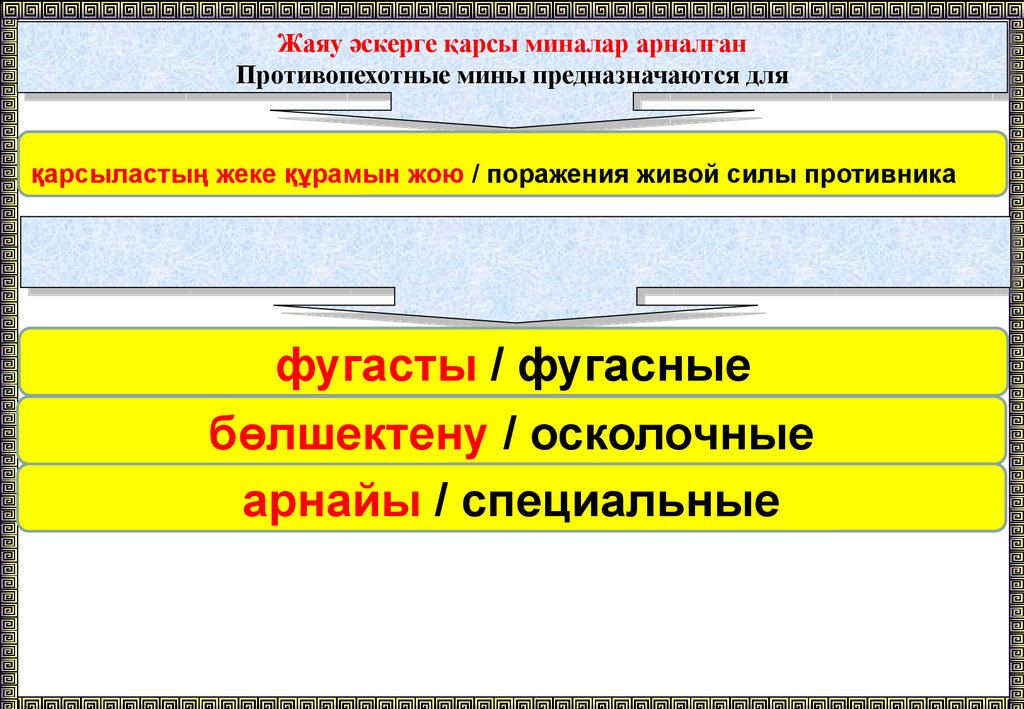 Жаяу әскерге қарсы миналар арналған
Противопехотные мины предназначаются для

қарсыластың жеке құрамын жою / поражения живой силы противника

фугасты / фугасные

бөлшектену / осколочные

арнайы / специальные